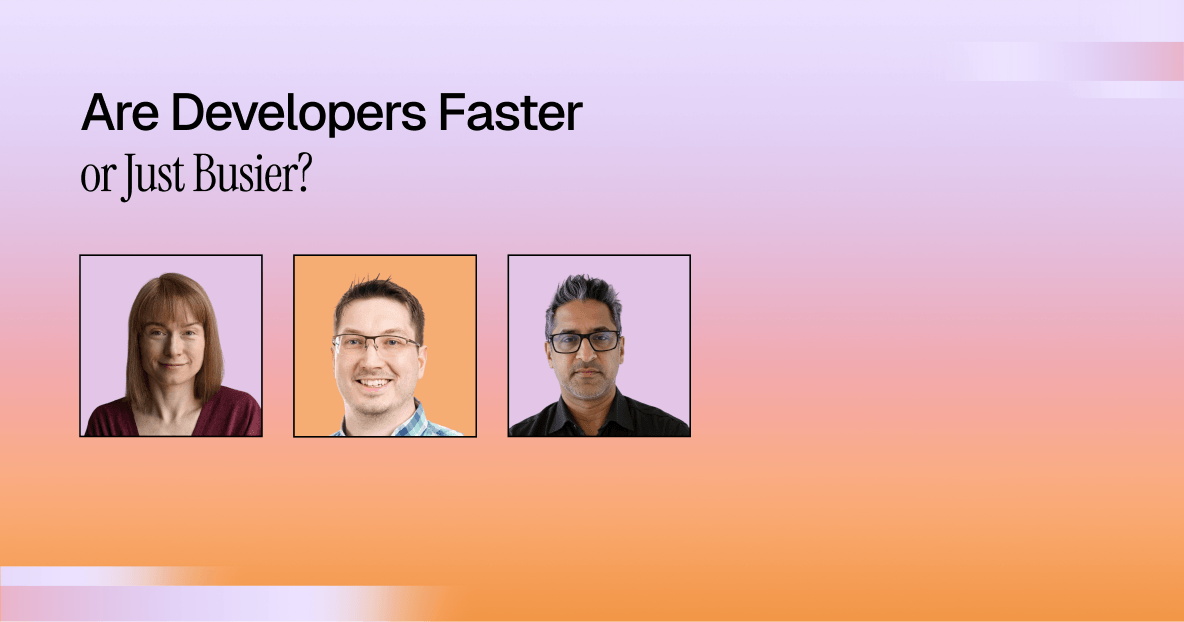 Are Developers Faster
or Just Busier?